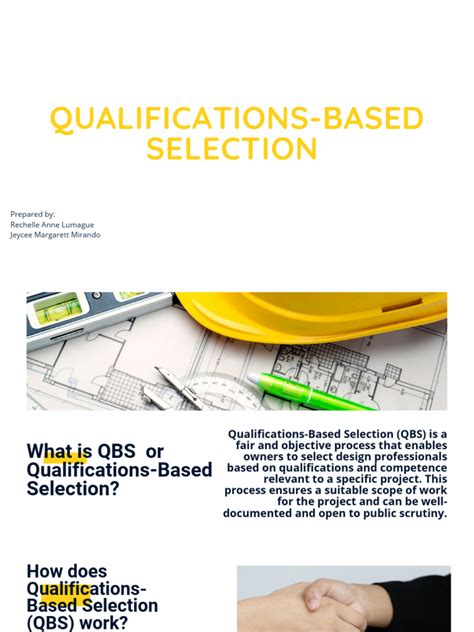 QUALIFICATIONS-BASED SELECTION

Prepared by:
Rechelle Anne Lumague
Jeycee Margarett Mirando

What is QBS or Qualifications-Based Selection?

Qualifications-Based Selection (QBS) is a fair and objective process that enables owners to select design professionals based on qualifications and competence relevant to a specific project. This process ensures a suitable scope of work for the project and can be well-documented and open to public scrutiny.

How does Qualifications-Based Selection (QBS) work?